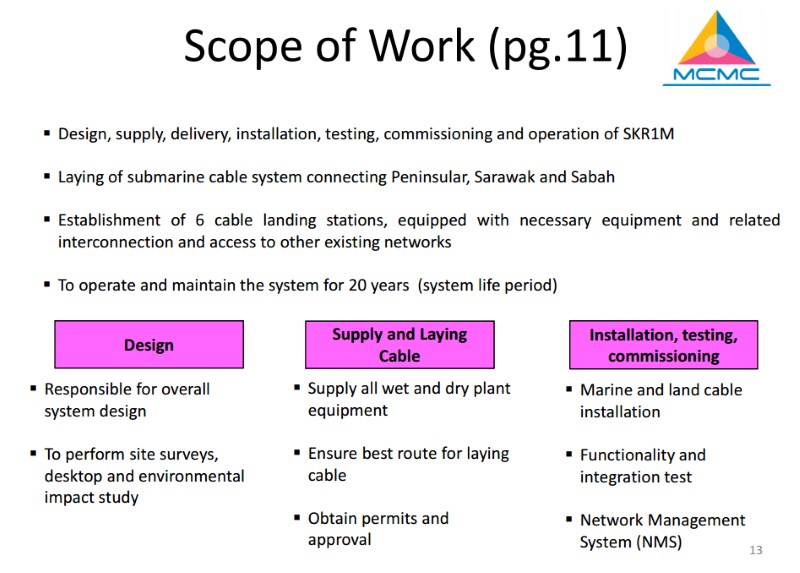 Scope of Work (pg.11)

MCMC

▪ Design, supply, delivery, installation, testing, commissioning and operation of SKR1M

▪ Laying of submarine cable system connecting Peninsular, Sarawak and Sabah

▪ Establishment of 6 cable landing stations, equipped with necessary equipment and related interconnection and access to other existing networks

▪ To operate and maintain the system for 20 years (system life period)

Design

▪ Responsible for overall system design

▪ To perform site surveys, desktop and environmental impact study

Supply and Laying Cable

▪ Supply all wet and dry plant equipment

▪ Ensure best route for laying cable

▪ Obtain permits and approval

Installation, testing, commissioning

▪ Marine and land cable installation

▪ Functionality and integration test

▪ Network Management System (NMS)

13